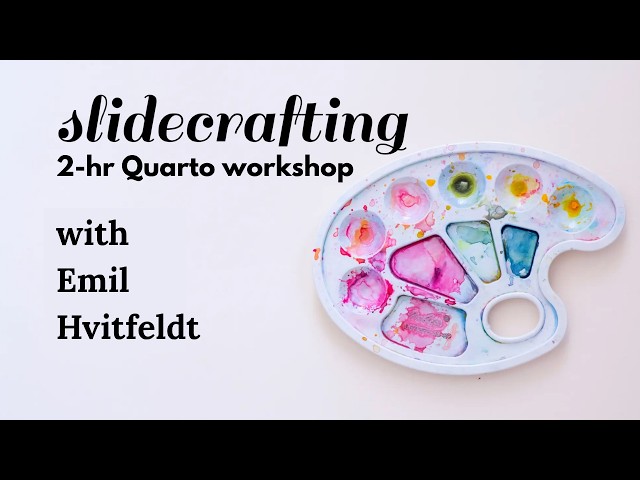 slidecrafting
2-hr Quarto workshop

with
Emil
Hvitfeldt